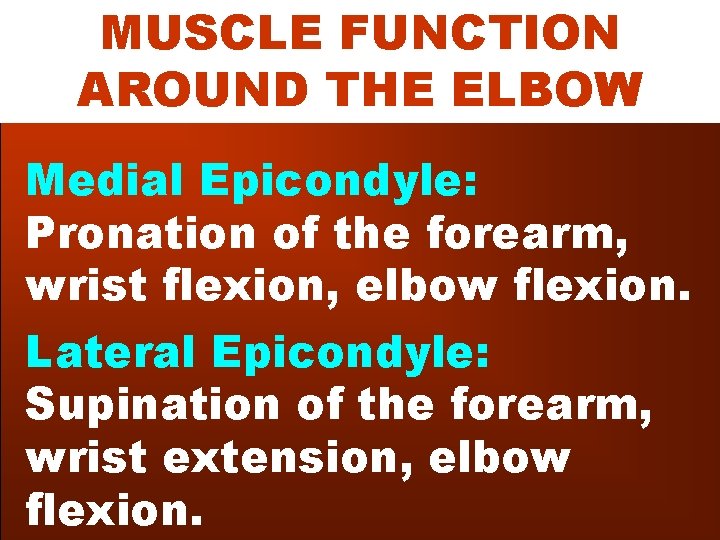 MUSCLE FUNCTION AROUND THE ELBOW

Medial Epicondyle:
Pronation of the forearm, wrist flexion, elbow flexion.

Lateral Epicondyle:
Supination of the forearm, wrist extension, elbow flexion.